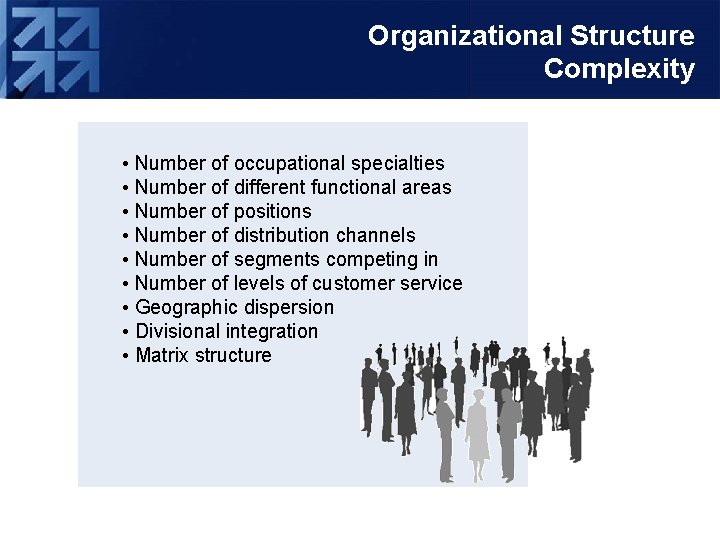 Organizational Structure Complexity

• Number of occupational specialties
• Number of different functional areas
• Number of positions
• Number of distribution channels
• Number of segments competing in
• Number of levels of customer service
• Geographic dispersion
• Divisional integration
• Matrix structure